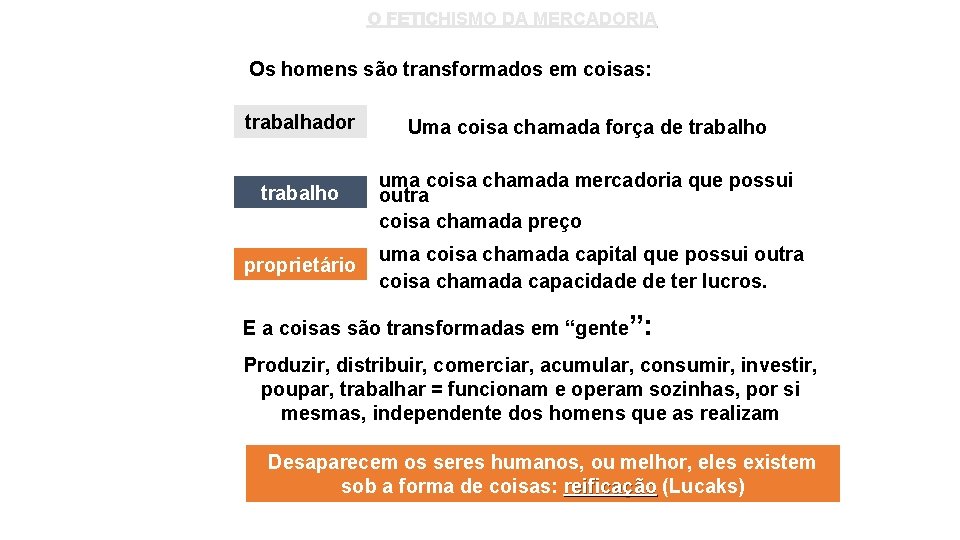 O FETICHISMO DA MERCADORIA

Os homens são transformados em coisas:

trabalhador

Uma coisa chamada força de trabalho

trabalho

uma coisa chamada mercadoria que possui outra
coisa chamada preço

proprietário

uma coisa chamada capital que possui outra
coisa chamada capacidade de ter lucros.

E a coisas são transformadas em “gente”:

Produzir, distribuir, comerciar, acumular, consumir, investir, poupar, trabalhar = funcionam e operam sozinhas, por si mesmas, independente dos homens que as realizam

Desaparecem os seres humanos, ou melhor, eles existem sob a forma de coisas: reificação (Lucaks)